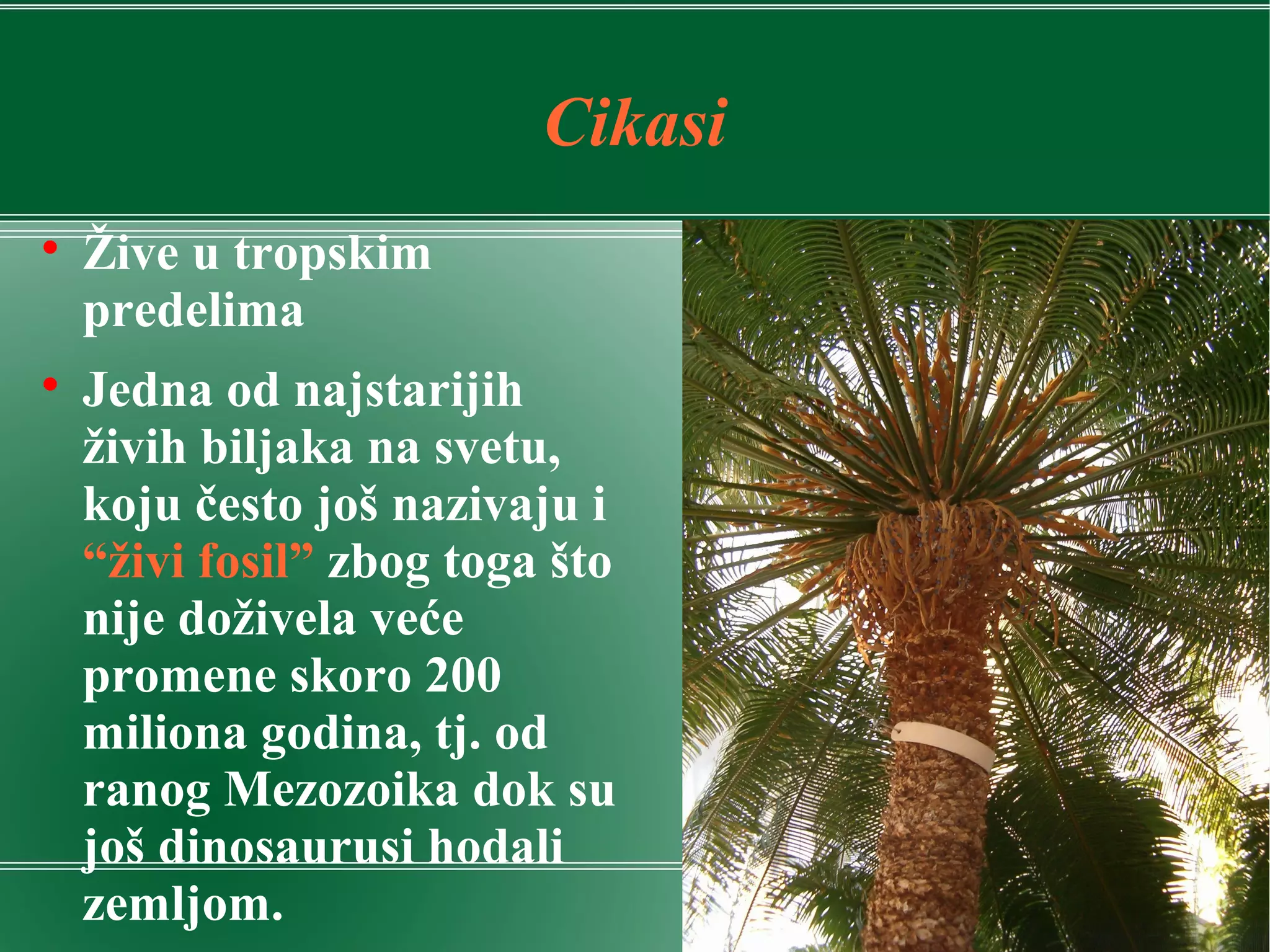 Cikasi

• Žive u tropskim predelima

• Jedna od najstarijih živih biljaka na svetu, koju često još nazivaju i “živi fosil” zbog toga što nije doživela veće promene skoro 200 miliona godina, tj. od ranog Mezozoika dok su još dinosaurusi hodali zemljom.